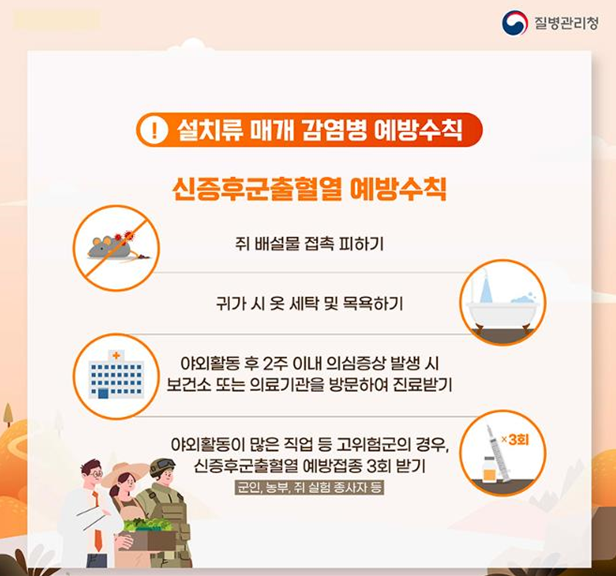 질병관리청

! 설치류 매개 감염병 예방수칙

신증후군출혈열 예방수칙

쥐 배설물 접촉 피하기

귀가 시 옷 세탁 및 목욕하기

야외활동 후 2주 이내 의심증상 발생 시 보건소 또는 의료기관을 방문하여 진료받기

야외활동이 많은 직업 등 고위험군의 경우, 신증후군출혈열 예방접종 3회 받기

군인, 농부, 쥐 실험 종사자 등

×3회